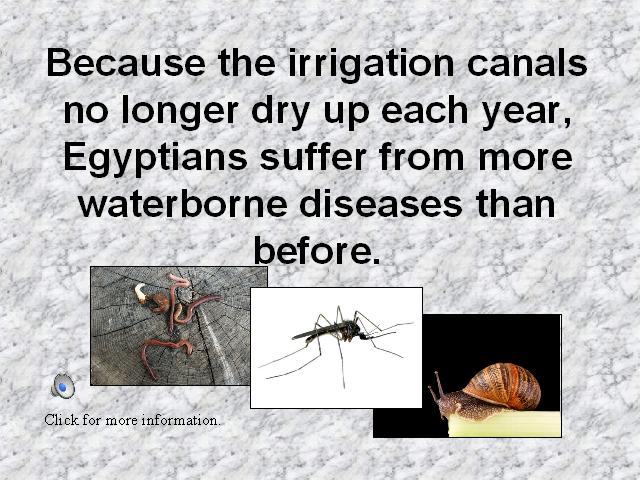 Because the irrigation canals no longer dry up each year, Egyptians suffer from more waterborne diseases than before.

Click for more information.